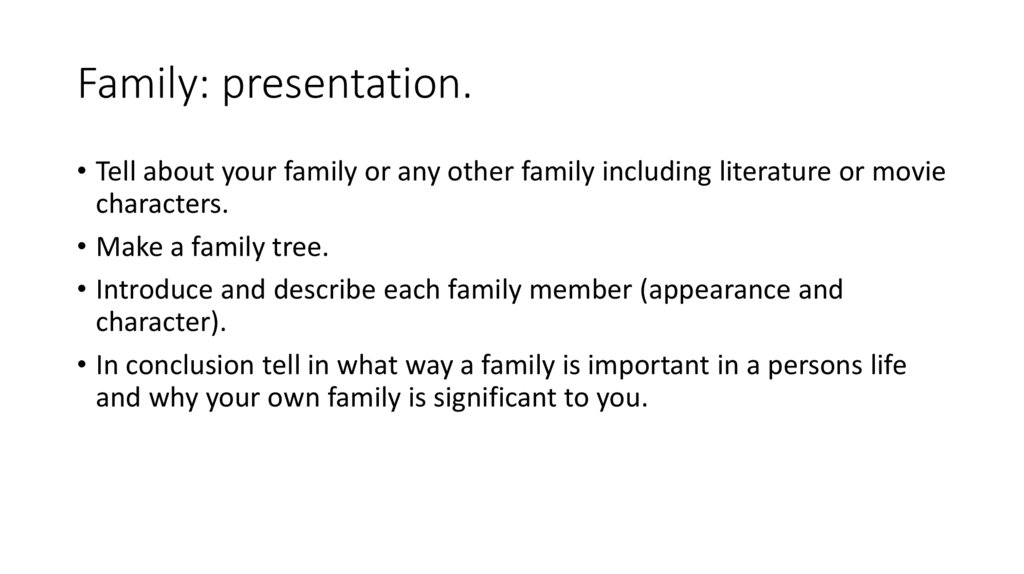 Family: presentation.

• Tell about your family or any other family including literature or movie characters.
• Make a family tree.
• Introduce and describe each family member (appearance and character).
• In conclusion tell in what way a family is important in a persons life and why your own family is significant to you.